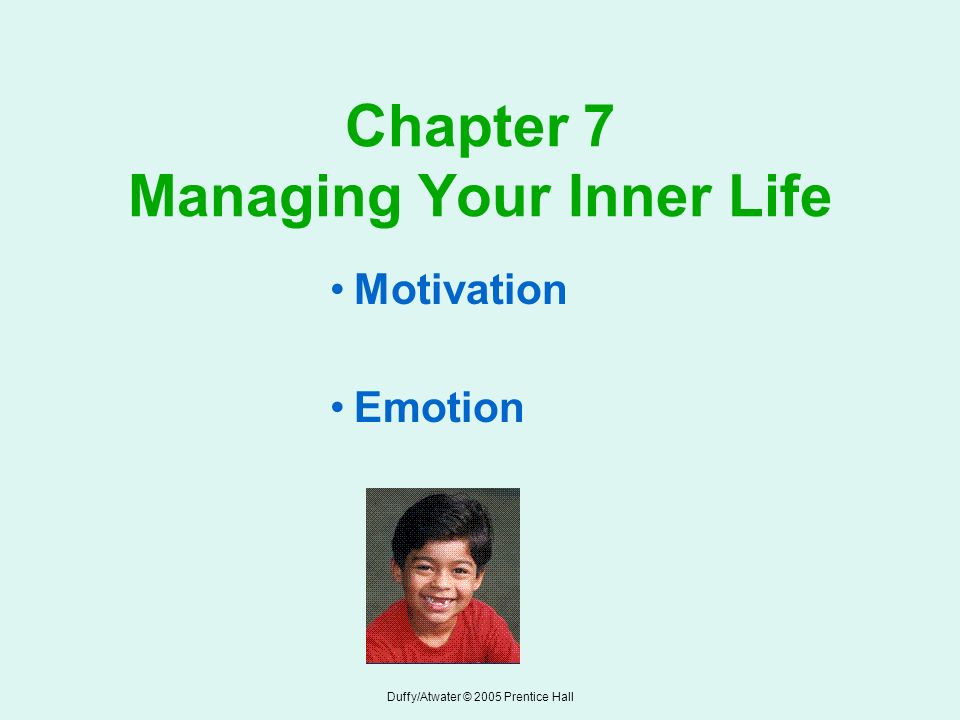 Chapter 7
Managing Your Inner Life

• Motivation

• Emotion

Duffy/Atwater © 2005 Prentice Hall